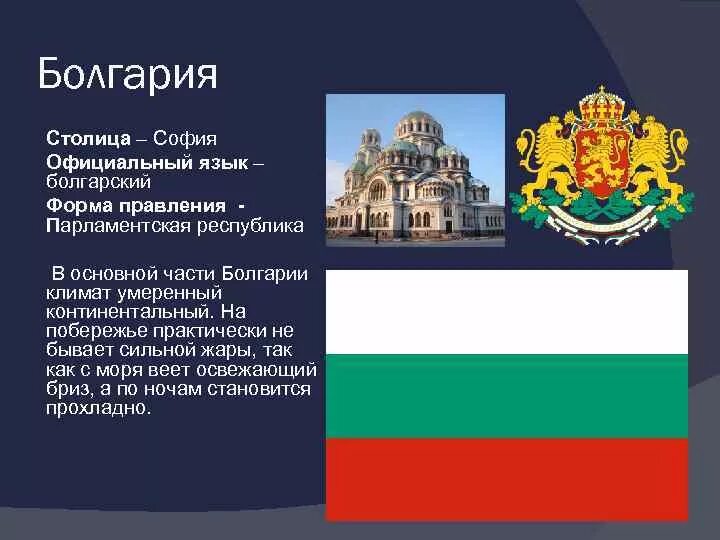 Болгария

Столица – София

Официальный язык – болгарский

Форма правления - Парламентская республика

В основной части Болгарии климат умеренный континентальный. На побережье практически не бывает сильной жары, так как с моря веет освежающий бриз, а по ночам становится прохладно.